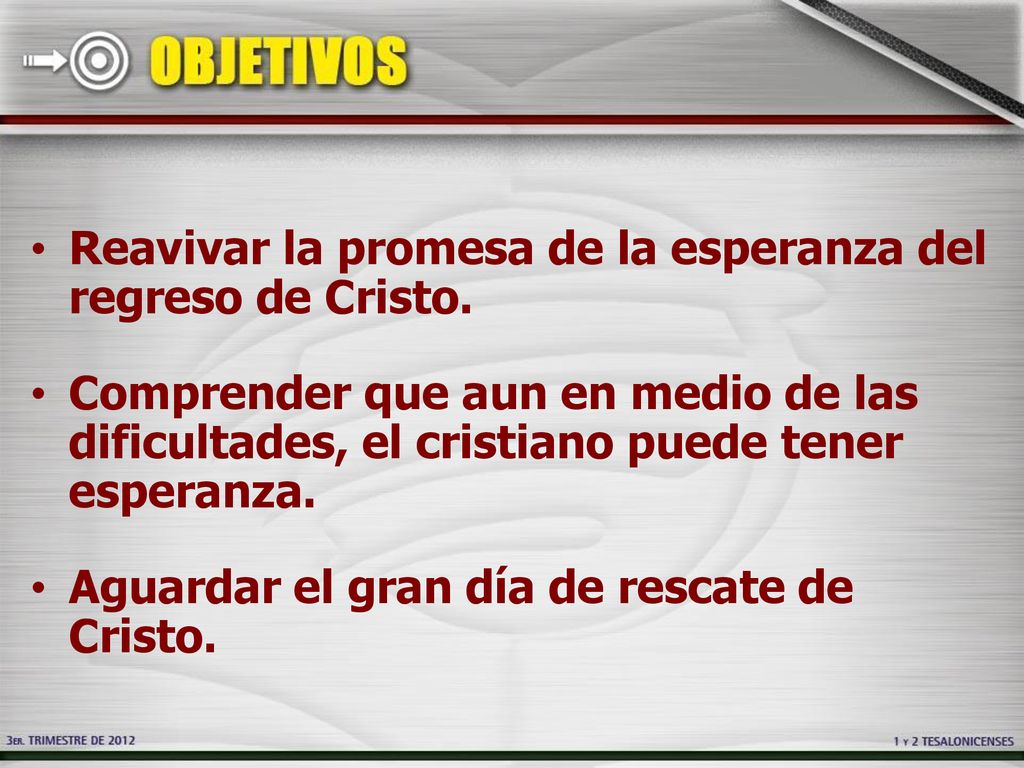 OBJETIVOS

• Reavivar la promesa de la esperanza del regreso de Cristo.

• Comprender que aun en medio de las dificultades, el cristiano puede tener esperanza.

• Aguardar el gran día de rescate de Cristo.

3ER. TRIMESTRE DE 2012

1 Y 2 TESALONICENSES